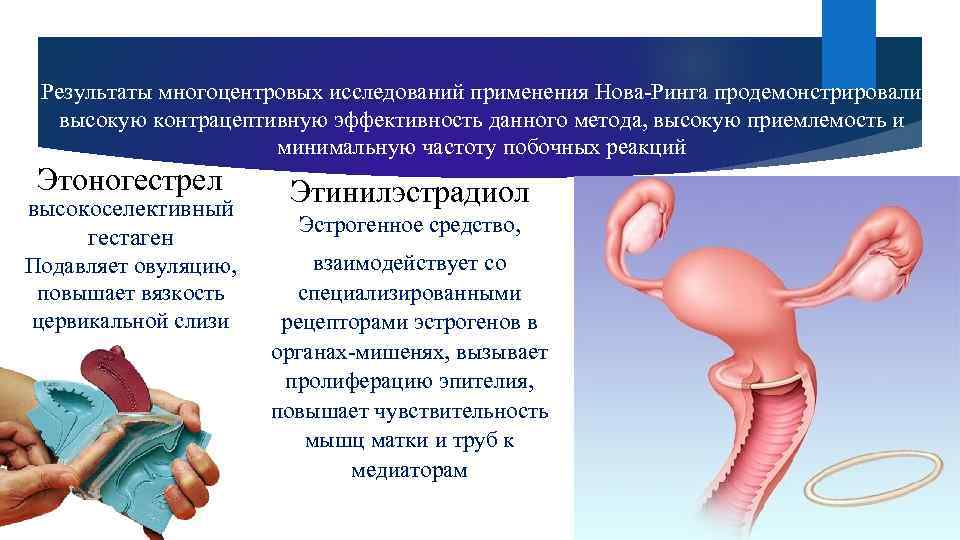 Результаты многоцентровых исследований применения Нова-Ринга продемонстрировали высокую контрацептивную эффективность данного метода, высокую приемлемость и минимальную частоту побочных реакций

Этоногестрел
высокоселективный гестаген
Подавляет овуляцию, повышает вязкость цервикальной слизи

Этинилэстрадиол
Эстрогенное средство,
взаимодействует со специализированными рецепторами эстрогенов в органах-мишенях, вызывает пролиферацию эпителия, повышает чувствительность мышц матки и труб к медиаторам